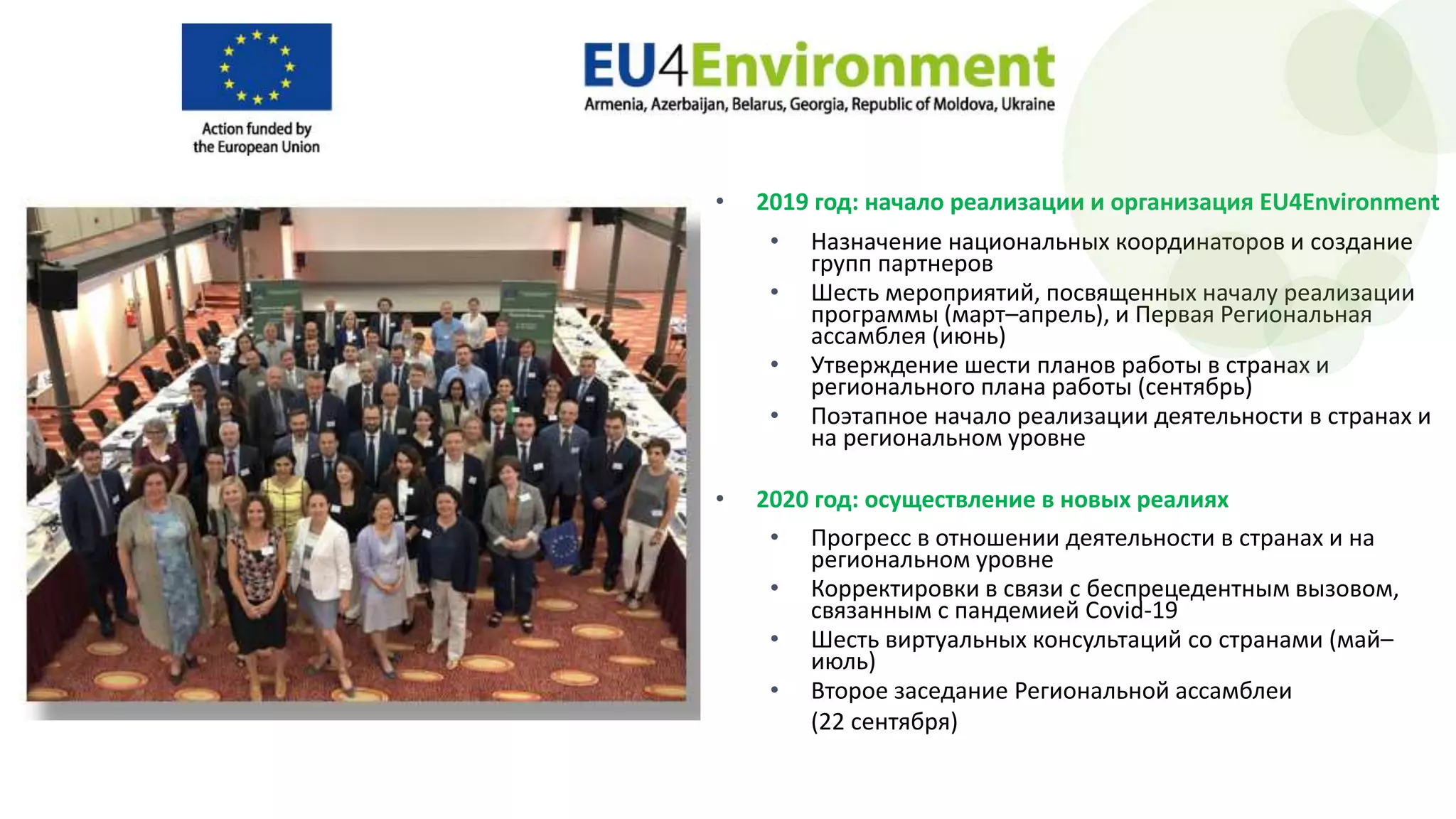 Action funded by the European Union

EU4Environment
Armenia, Azerbaijan, Belarus, Georgia, Republic of Moldova, Ukraine

• 2019 год: начало реализации и организация EU4Environment
  • Назначение национальных координаторов и создание групп партнеров
  • Шесть мероприятий, посвященных началу реализации программы (март–апрель), и Первая Региональная ассамблея (июнь)
  • Утверждение шести планов работы в странах и регионального плана работы (сентябрь)
  • Поэтапное начало реализации деятельности в странах и на региональном уровне

• 2020 год: осуществление в новых реалиях
  • Прогресс в отношении деятельности в странах и на региональном уровне
  • Корректировки в связи с беспрецедентным вызовом, связанным с пандемией Covid-19
  • Шесть виртуальных консультаций со странами (май–июль)
  • Второе заседание Региональной ассамблеи (22 сентября)